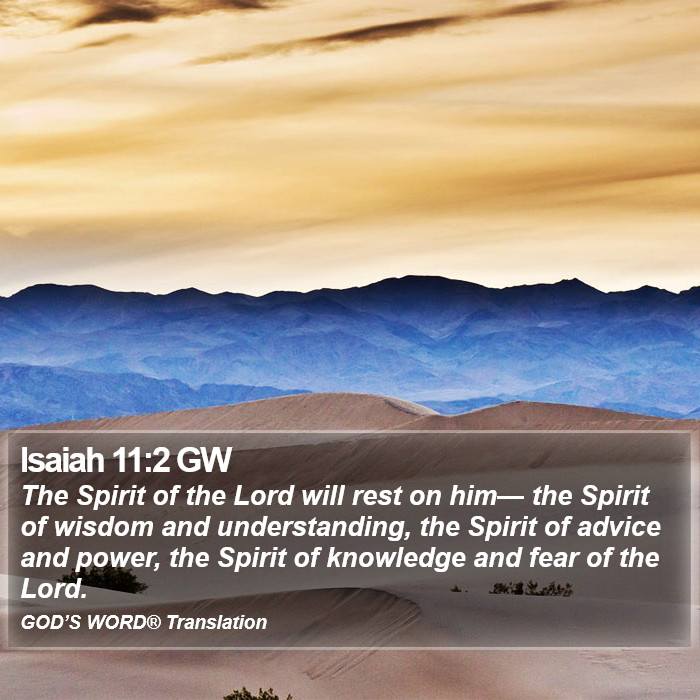 Isaiah 11:2 GW

The Spirit of the Lord will rest on him— the Spirit of wisdom and understanding, the Spirit of advice and power, the Spirit of knowledge and fear of the Lord.

GOD'S WORD® Translation